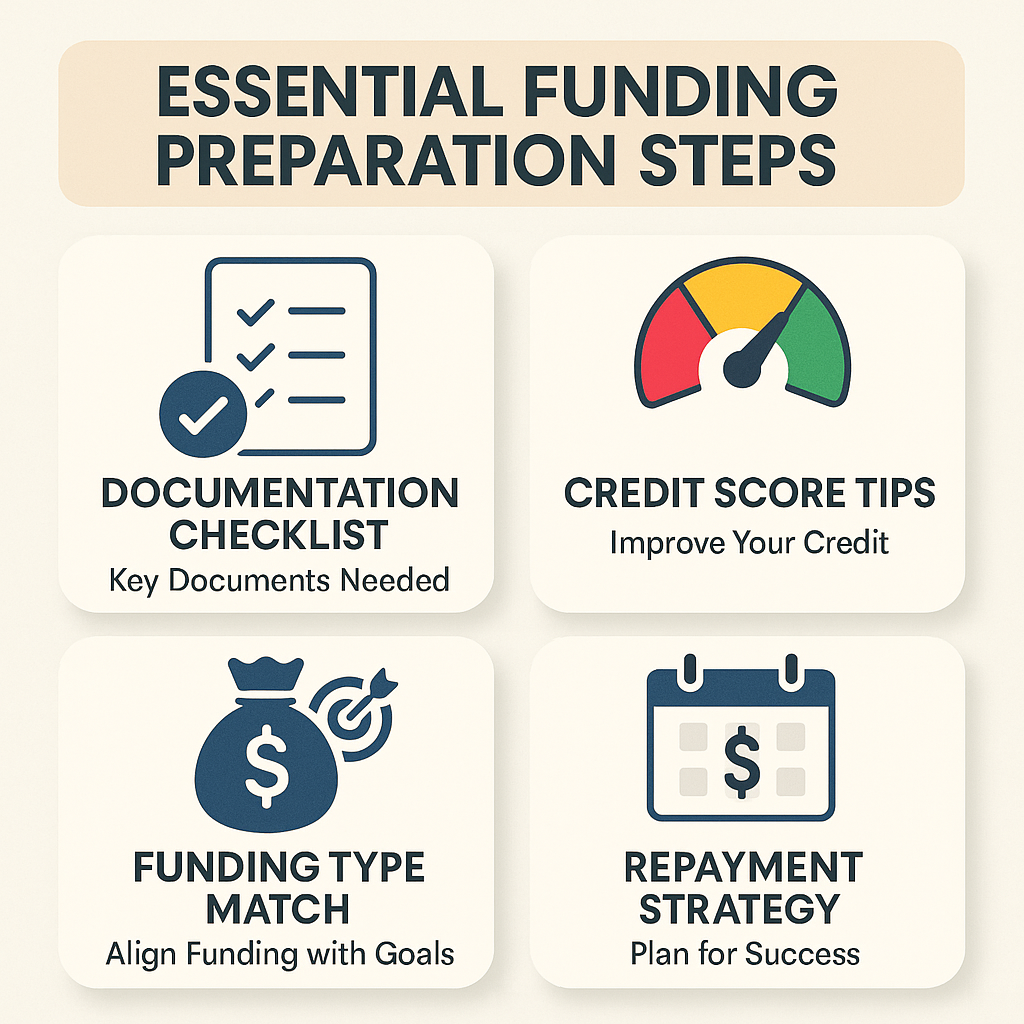 ESSENTIAL FUNDING PREPARATION STEPS

DOCUMENTATION CHECKLIST
Key Documents Needed

CREDIT SCORE TIPS
Improve Your Credit

$

FUNDING TYPE MATCH
Align Funding with Goals

$

REPAYMENT STRATEGY
Plan for Success